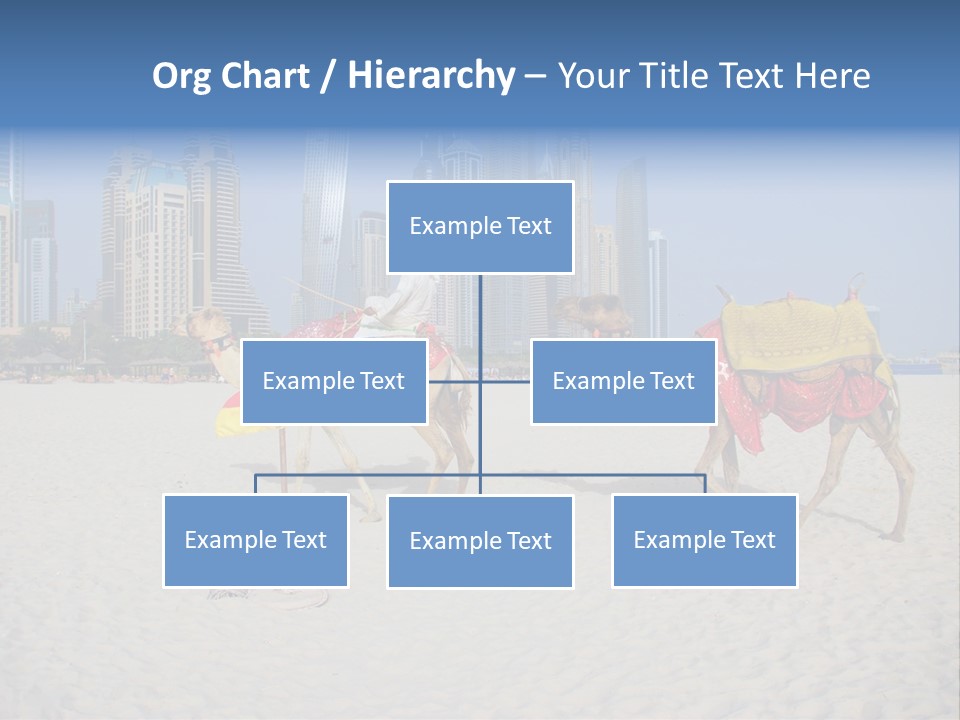 Org Chart / Hierarchy – Your Title Text Here

Example Text

Example Text

Example Text

Example Text

Example Text

Example Text